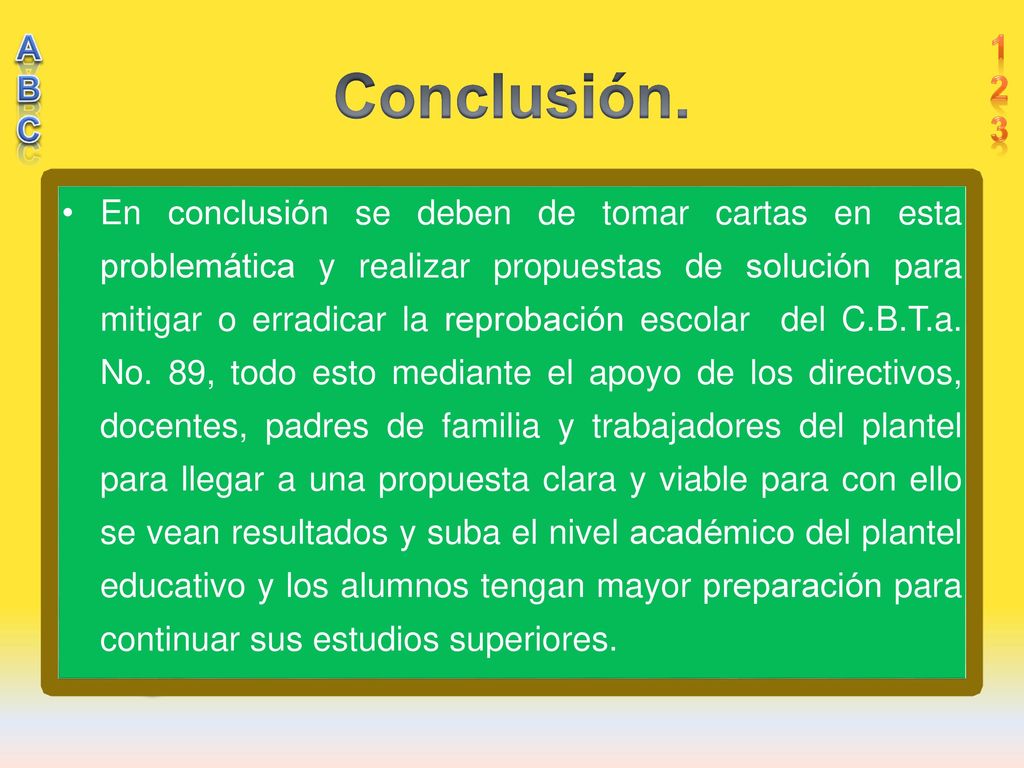 A
B
C

Conclusión.

1
2
3

• En conclusión se deben de tomar cartas en esta problemática y realizar propuestas de solución para mitigar o erradicar la reprobación escolar del C.B.T.a. No. 89, todo esto mediante el apoyo de los directivos, docentes, padres de familia y trabajadores del plantel para llegar a una propuesta clara y viable para con ello se vean resultados y suba el nivel académico del plantel educativo y los alumnos tengan mayor preparación para continuar sus estudios superiores.